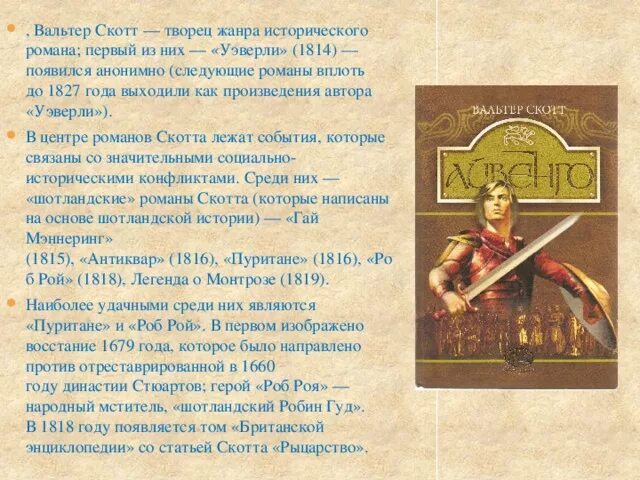 , Вальтер Скотт — творец жанра исторического романа; первый из них — «Уэверли» (1814) — появился анонимно (следующие романы вплоть до 1827 года выходили как произведения автора «Уэверли»).

В центре романов Скотта лежат события, которые связаны со значительными социально-историческими конфликтами. Среди них — «шотландские» романы Скотта (которые написаны на основе шотландской истории) — «Гай Мэннеринг» (1815), «Антиквар» (1816), «Пуритане» (1816), «Роб Рой» (1818), Легенда о Монтрозе (1819).

Наиболее удачными среди них являются «Пуритане» и «Роб Рой». В первом изображено восстание 1679 года, которое было направлено против отреставрированной в 1660 году династии Стюартов; герой «Роб Роя» — народный мститель, «шотландский Робин Гуд». В 1818 году появляется том «Британской энциклопедии» со статьей Скотта «Рыцарство».

ВАЛЬТЕР СКОТТ

АЙВЕНГО